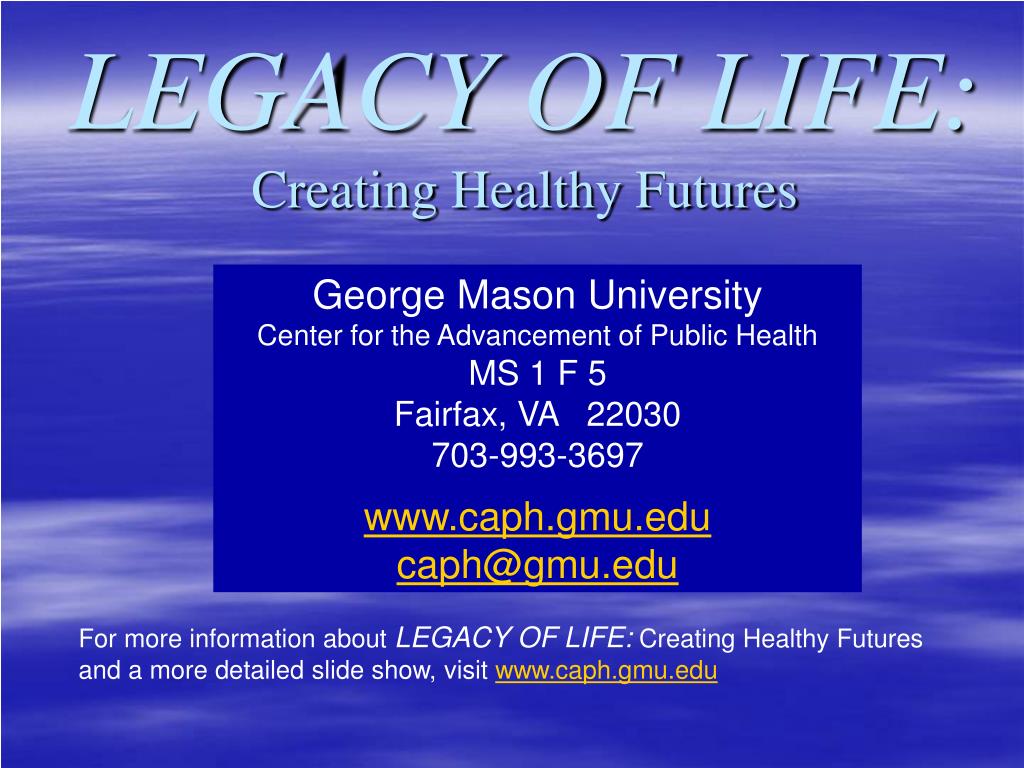 LEGACY OF LIFE:
Creating Healthy Futures

George Mason University
Center for the Advancement of Public Health
MS 1 F 5
Fairfax, VA 22030
703-993-3697

www.caph.gmu.edu
caph@gmu.edu

For more information about LEGACY OF LIFE: Creating Healthy Futures and a more detailed slide show, visit www.caph.gmu.edu